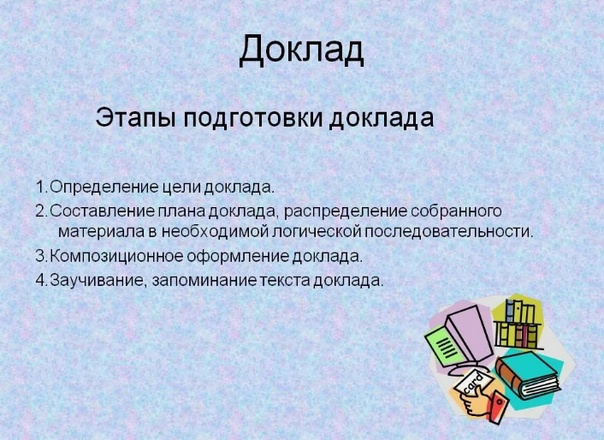 Доклад

Этапы подготовки доклада

1.Определение цели доклада.
2.Составление плана доклада, распределение собранного материала в необходимой логической последовательности.
3.Композиционное оформление доклада.
4.Заучивание, запоминание текста доклада.

card